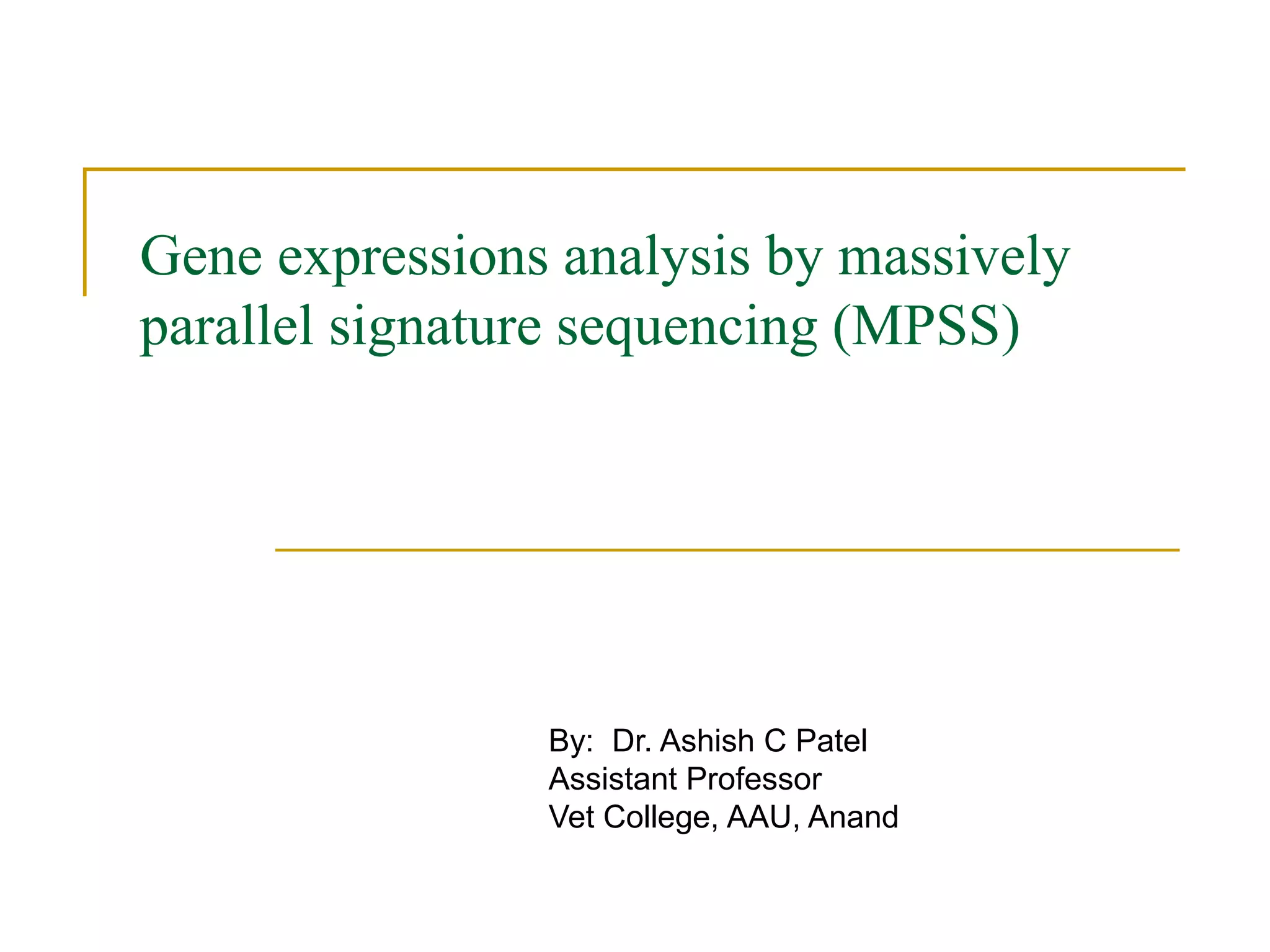 Gene expressions analysis by massively parallel signature sequencing (MPSS)

By: Dr. Ashish C Patel
Assistant Professor
Vet College, AAU, Anand